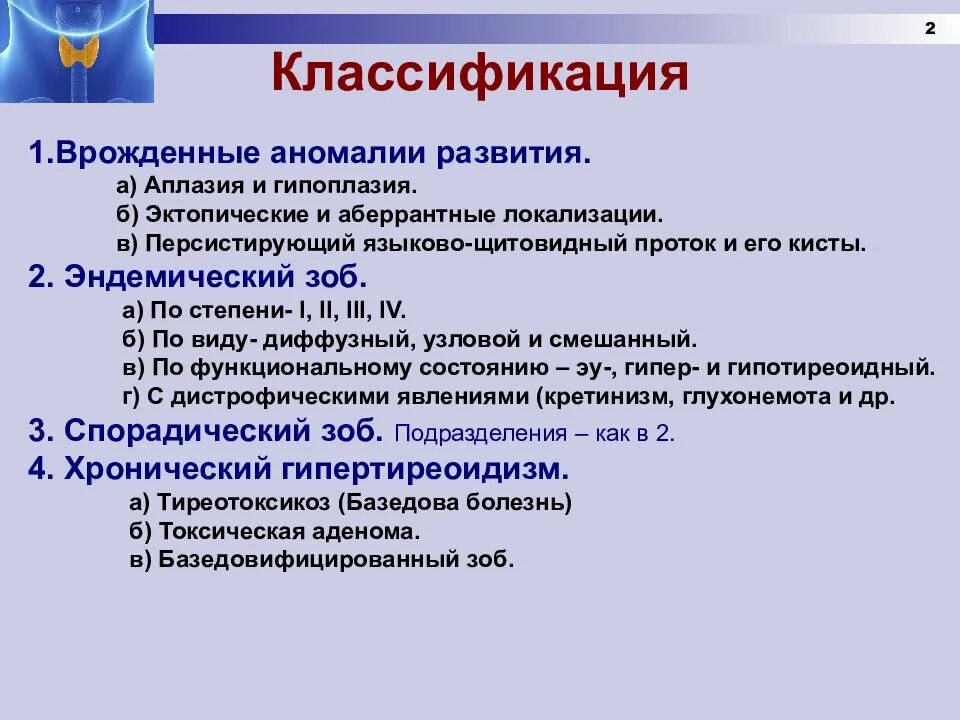 2

Классификация

1.Врожденные аномалии развития.
а) Аплазия и гипоплазия.
б) Эктопические и аберрантные локализации.
в) Персистирующий языково-щитовидный проток и его кисты.

2. Эндемический зоб.
а) По степени- I, II, III, IV.
б) По виду- диффузный, узловой и смешанный.
в) По функциональному состоянию – эу-, гипер- и гипотиреоидный.
г) С дистрофическими явлениями (кретинизм, глухонемота и др.

3. Спорадический зоб. Подразделения – как в 2.

4. Хронический гипертиреоидизм.
а) Тиреотоксикоз (Базедова болезнь)
б) Токсическая аденома.
в) Базедовифицированный зоб.